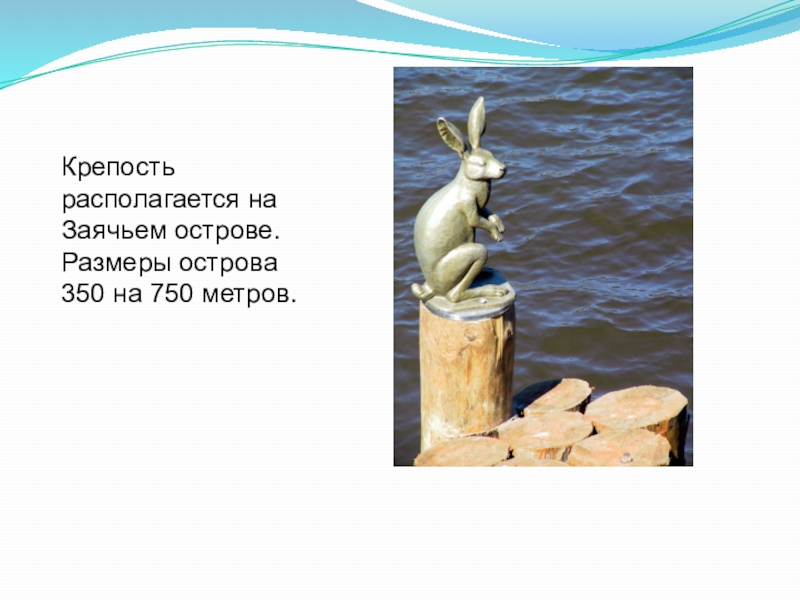 Крепость располагается на Заячьем острове. Размеры острова 350 на 750 метров.